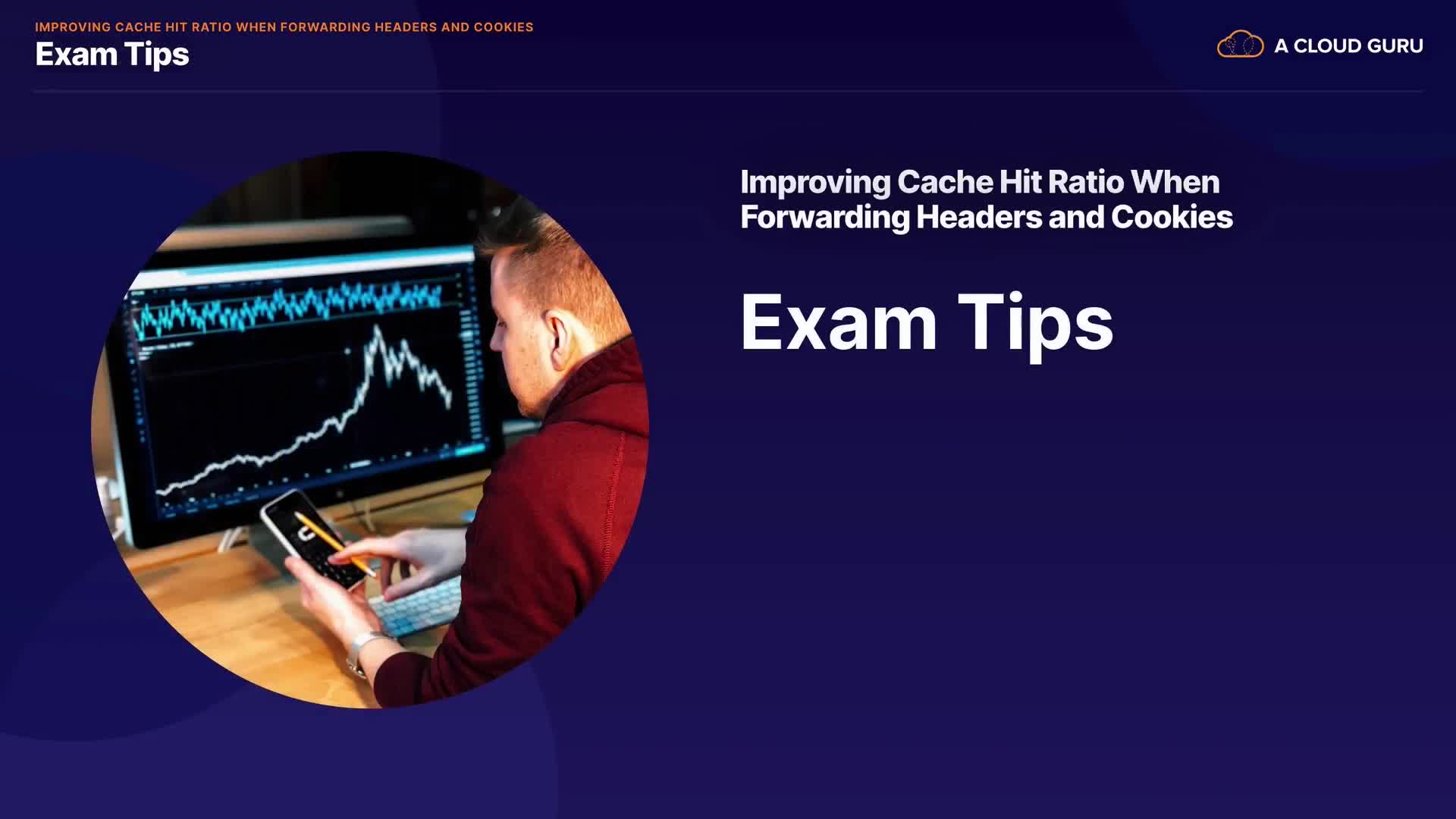 IMPROVING CACHE HIT RATIO WHEN FORWARDING HEADERS AND COOKIES
Exam Tips

A CLOUD GURU

Improving Cache Hit Ratio When Forwarding Headers and Cookies

Exam Tips